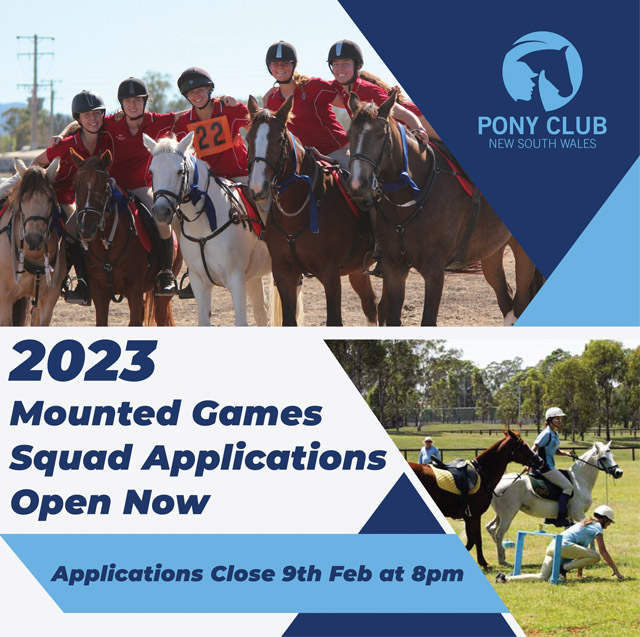 22

PONY CLUB
NEW SOUTH WALES

2023
Mounted Games
Squad Applications
Open Now

Applications Close 9th Feb at 8pm